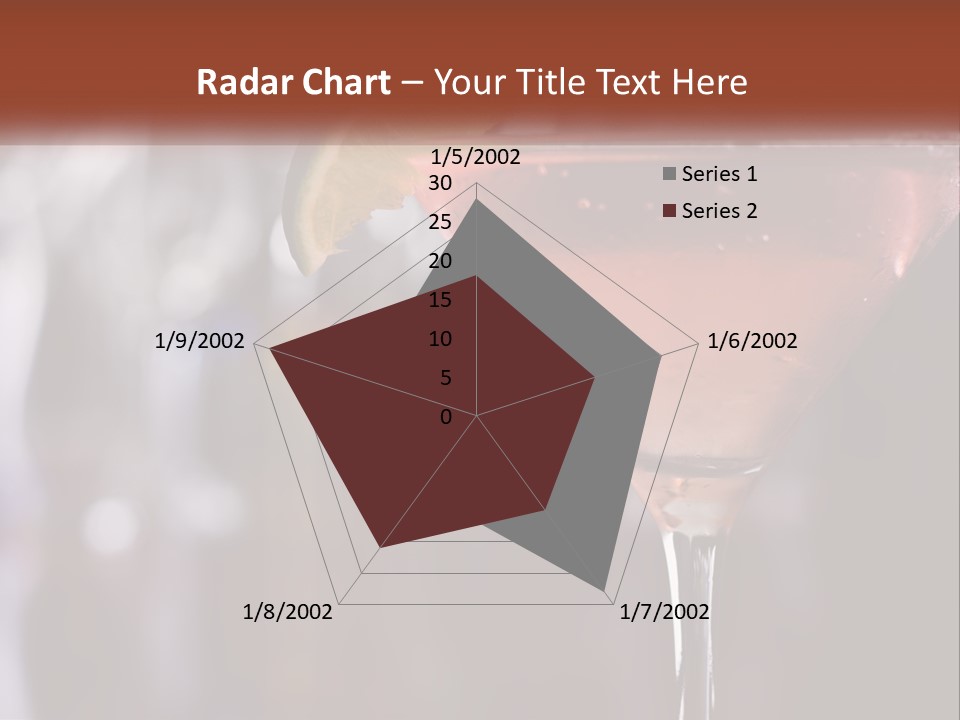 Radar Chart – Your Title Text Here

1/5/2002

30
25
20
15
10
5
0

1/6/2002
1/7/2002
1/8/2002
1/9/2002

Series 1
Series 2